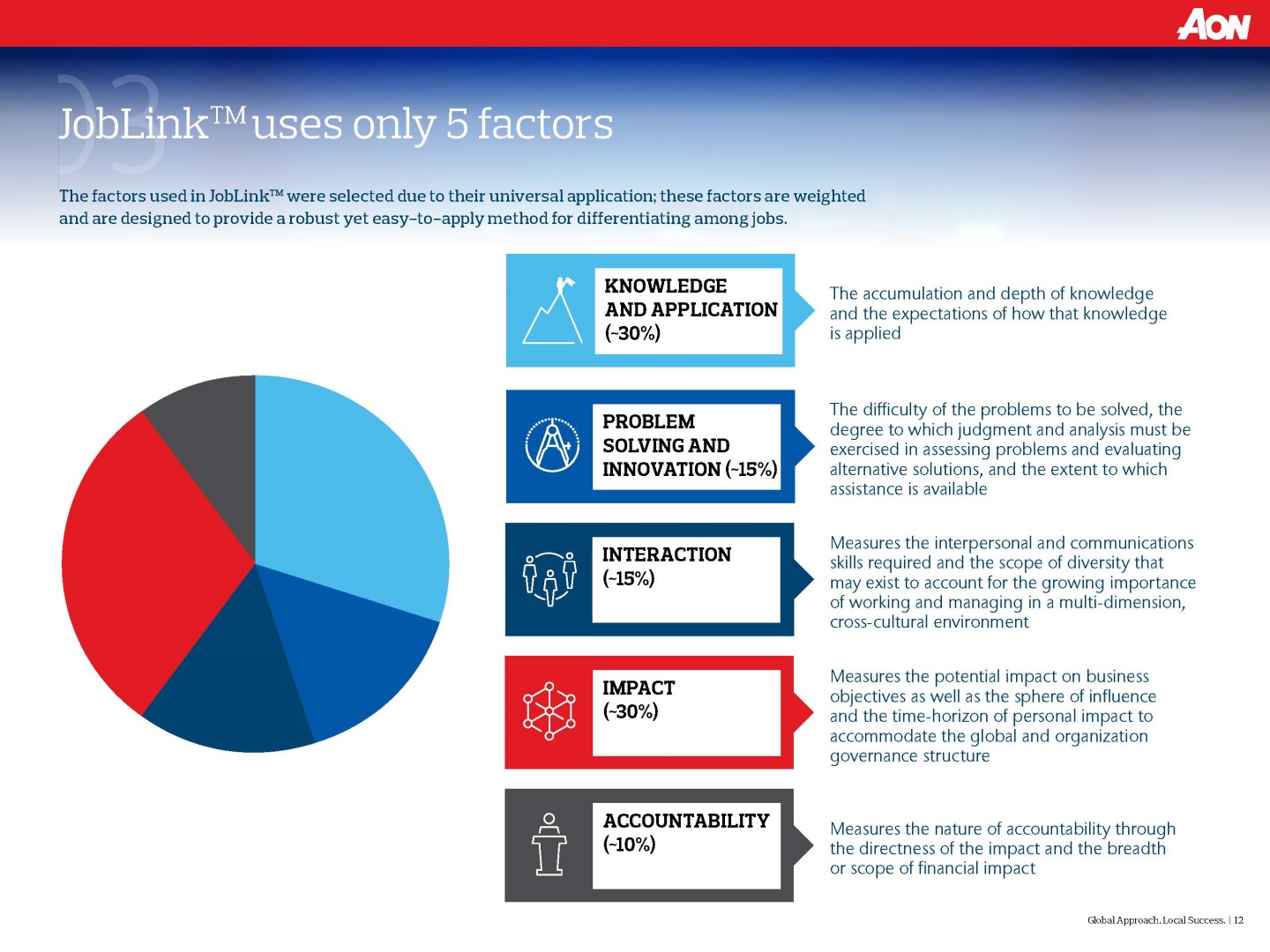 AON

03

JobLink™ uses only 5 factors

The factors used in JobLink™ were selected due to their universal application; these factors are weighted and are designed to provide a robust yet easy-to-apply method for differentiating among jobs.

KNOWLEDGE AND APPLICATION (~30%)

The accumulation and depth of knowledge and the expectations of how that knowledge is applied

PROBLEM SOLVING AND INNOVATION (~15%)

The difficulty of the problems to be solved, the degree to which judgment and analysis must be exercised in assessing problems and evaluating alternative solutions, and the extent to which assistance is available

INTERACTION (~15%)

Measures the interpersonal and communications skills required and the scope of diversity that may exist to account for the growing importance of working and managing in a multi-dimension, cross-cultural environment

IMPACT (~30%)

Measures the potential impact on business objectives as well as the sphere of influence and the time-horizon of personal impact to accommodate the global and organization governance structure

ACCOUNTABILITY (~10%)

Measures the nature of accountability through the directness of the impact and the breadth or scope of financial impact

Global Approach. Local Success. | 12